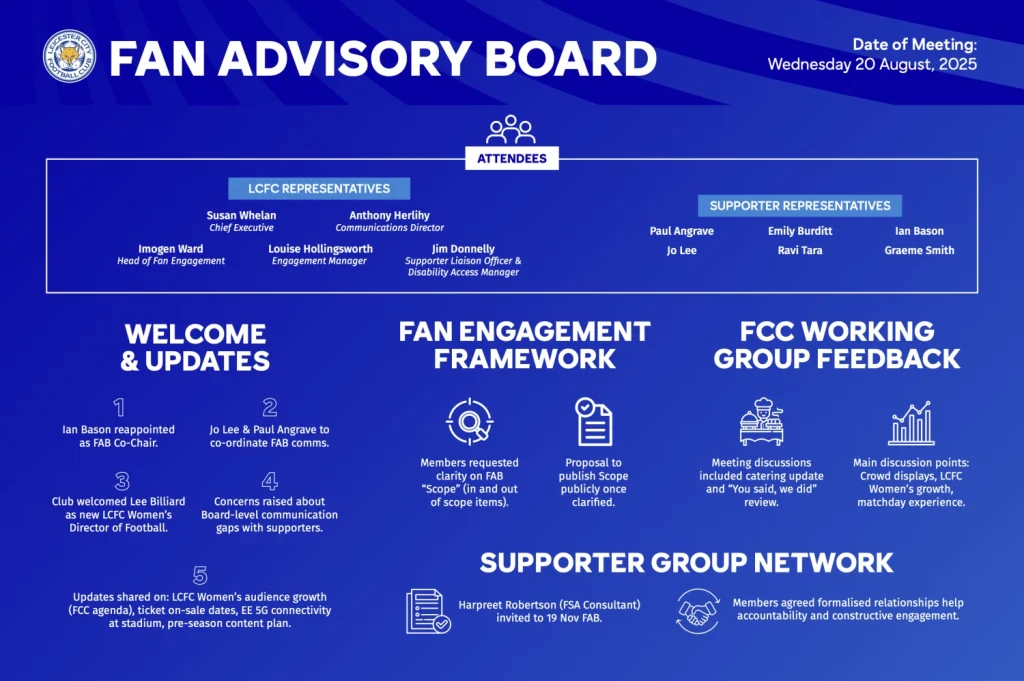 LEICESTER CITY FOOTBALL CLUB

FAN ADVISORY BOARD

Date of Meeting:
Wednesday 20 August, 2025

ATTENDEES

LCFC REPRESENTATIVES

Susan Whelan
Chief Executive

Anthony Herlihy
Communications Director

Imogen Ward
Head of Fan Engagement

Louise Hollingsworth
Engagement Manager

Jim Donnelly
Supporter Liaison Officer & Disability Access Manager

SUPPORTER REPRESENTATIVES

Paul Angrave

Emily Burditt

Ian Bason

Jo Lee

Ravi Tara

Graeme Smith

WELCOME & UPDATES

1
Ian Bason reappointed as FAB Co-Chair.

2
Jo Lee & Paul Angrave to co-ordinate FAB comms.

3
Club welcomed Lee Billiard as new LCFC Women's Director of Football.

4
Concerns raised about Board-level communication gaps with supporters.

5
Updates shared on: LCFC Women's audience growth (FCC agenda), ticket on-sale dates, EE 5G connectivity at stadium, pre-season content plan.

FAN ENGAGEMENT FRAMEWORK

Members requested clarity on FAB "Scope" (in and out of scope items).

Proposal to publish Scope publicly once clarified.

FCC WORKING GROUP FEEDBACK

Meeting discussions included catering update and "You said, we did" review.

Main discussion points: Crowd displays, LCFC Women's growth, matchday experience.

SUPPORTER GROUP NETWORK

Harpreet Robertson (FSA Consultant) invited to 19 Nov FAB.

Members agreed formalised relationships help accountability and constructive engagement.